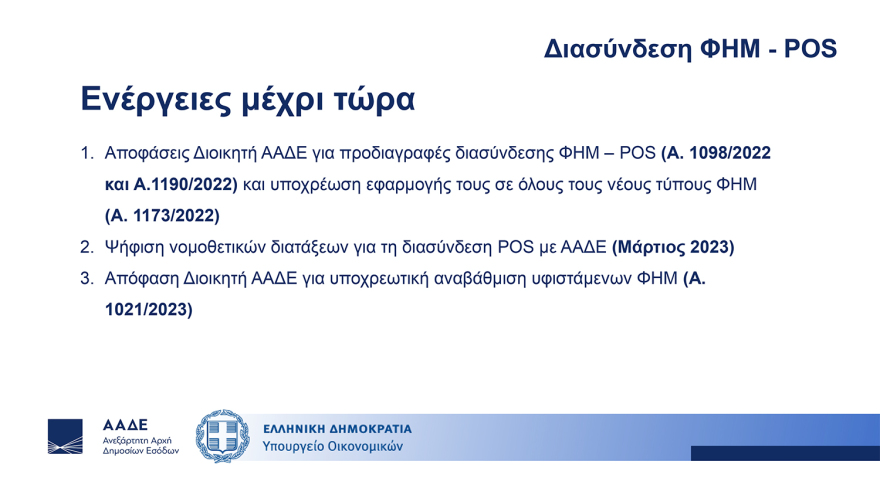 Διασύνδεση ΦΗΜ - POS

Ενέργειες μέχρι τώρα

1. Αποφάσεις Διοικητή ΑΑΔΕ για προδιαγραφές διασύνδεσης ΦΗΜ – POS (Α. 1098/2022 και Α.1190/2022) και υποχρέωση εφαρμογής τους σε όλους τους νέους τύπους ΦΗΜ (Α. 1173/2022)
2. Ψήφιση νομοθετικών διατάξεων για τη διασύνδεση POS με ΑΑΔΕ (Μάρτιος 2023)
3. Απόφαση Διοικητή ΑΑΔΕ για υποχρεωτική αναβάθμιση υφιστάμενων ΦΗΜ (Α. 1021/2023)

ΑΑΔΕ
Ανεξάρτητη Αρχή Δημοσίων Εσόδων

ΕΛΛΗΝΙΚΗ ΔΗΜΟΚΡΑΤΙΑ
Υπουργείο Οικονομικών